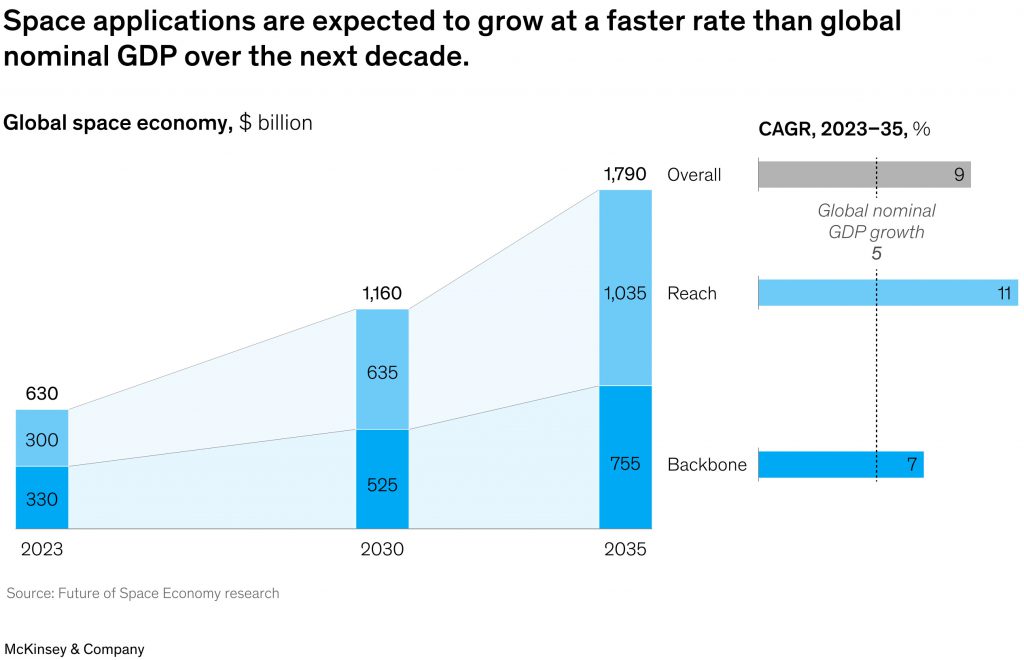 Space applications are expected to grow at a faster rate than global nominal GDP over the next decade.

Global space economy, $ billion

630
300
330
2023

1,160
635
525
2030

1,790
1,035
755
2035

CAGR, 2023–35, %

Overall 9

Global nominal GDP growth 5

Reach 11

Backbone 7

Source: Future of Space Economy research

McKinsey & Company